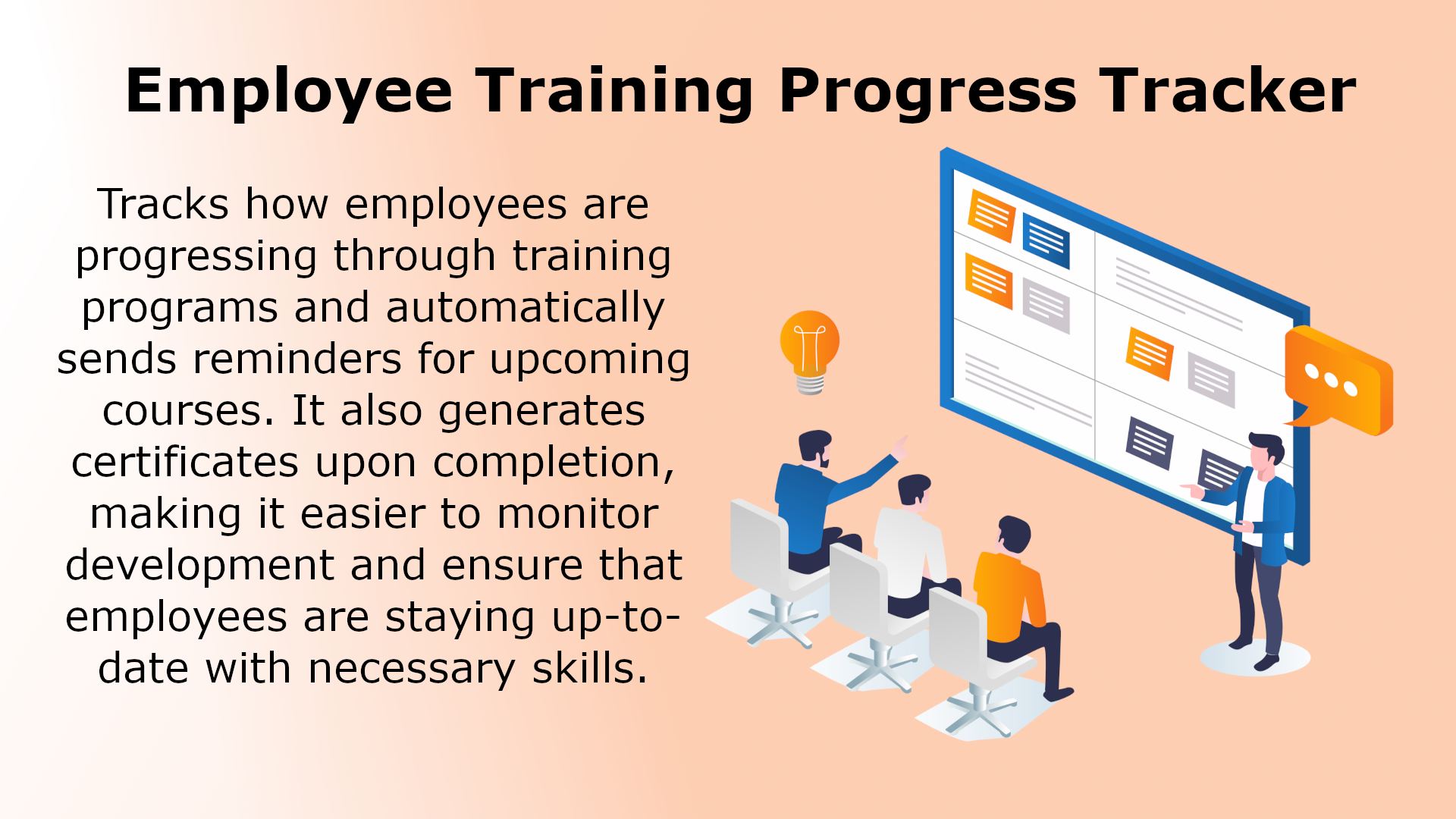 Employee Training Progress Tracker

Tracks how employees are progressing through training programs and automatically sends reminders for upcoming courses. It also generates certificates upon completion, making it easier to monitor development and ensure that employees are staying up-to-date with necessary skills.